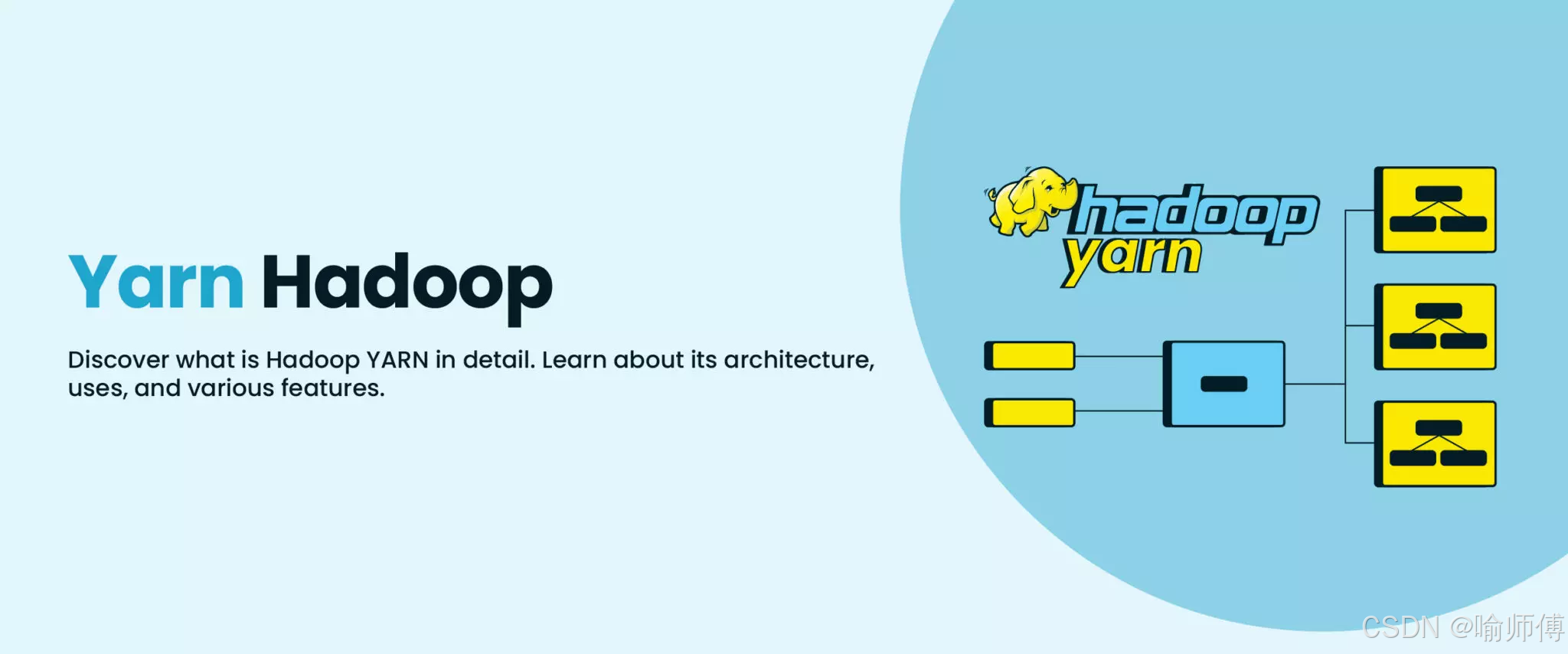 Yarn Hadoop

Discover what is Hadoop YARN in detail. Learn about its architecture, uses, and various features.

hadoop
yarn

CSDN @喻师傅